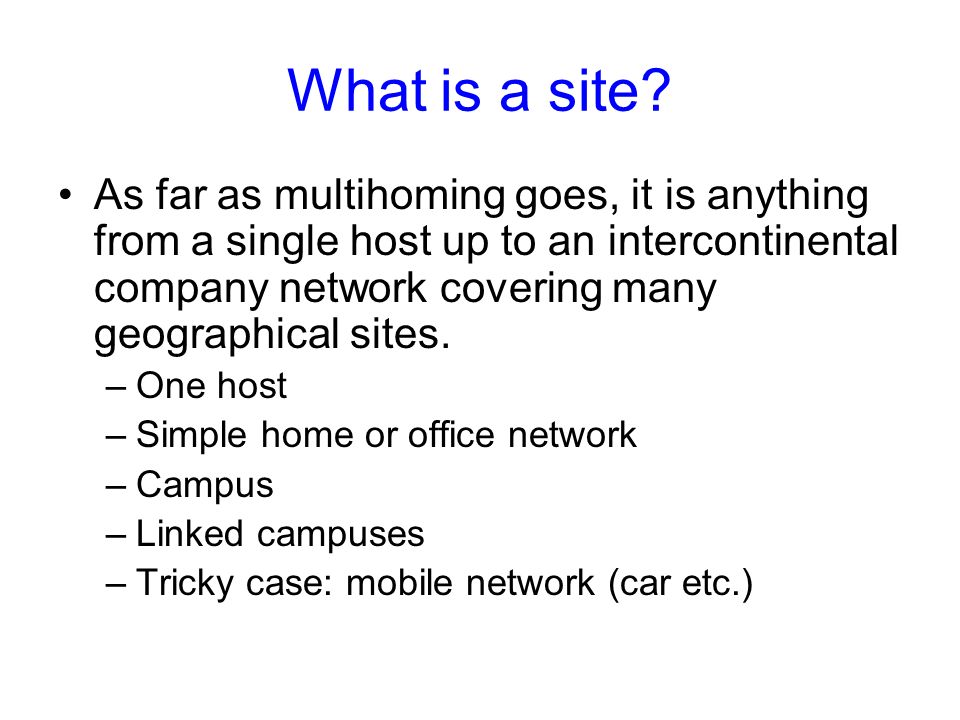 What is a site?

• As far as multihoming goes, it is anything from a single host up to an intercontinental company network covering many geographical sites.
– One host
– Simple home or office network
– Campus
– Linked campuses
– Tricky case: mobile network (car etc.)